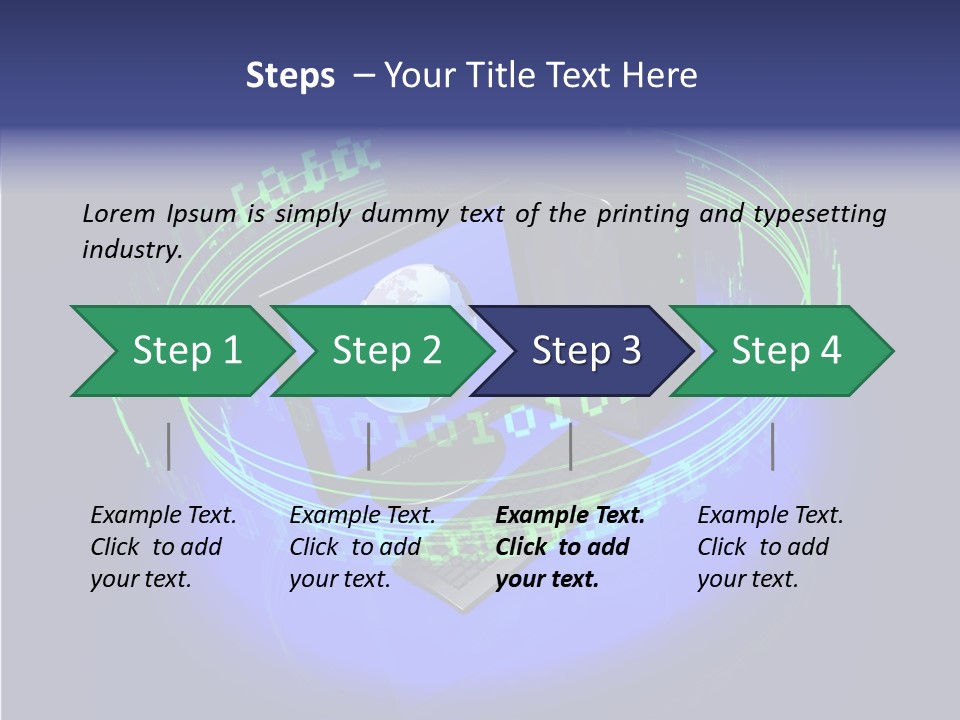 Steps – Your Title Text Here

Lorem Ipsum is simply dummy text of the printing and typesetting industry.

Step 1
Step 2
Step 3
Step 4

Example Text. Click to add your text.

Example Text. Click to add your text.

Example Text. Click to add your text.

Example Text. Click to add your text.